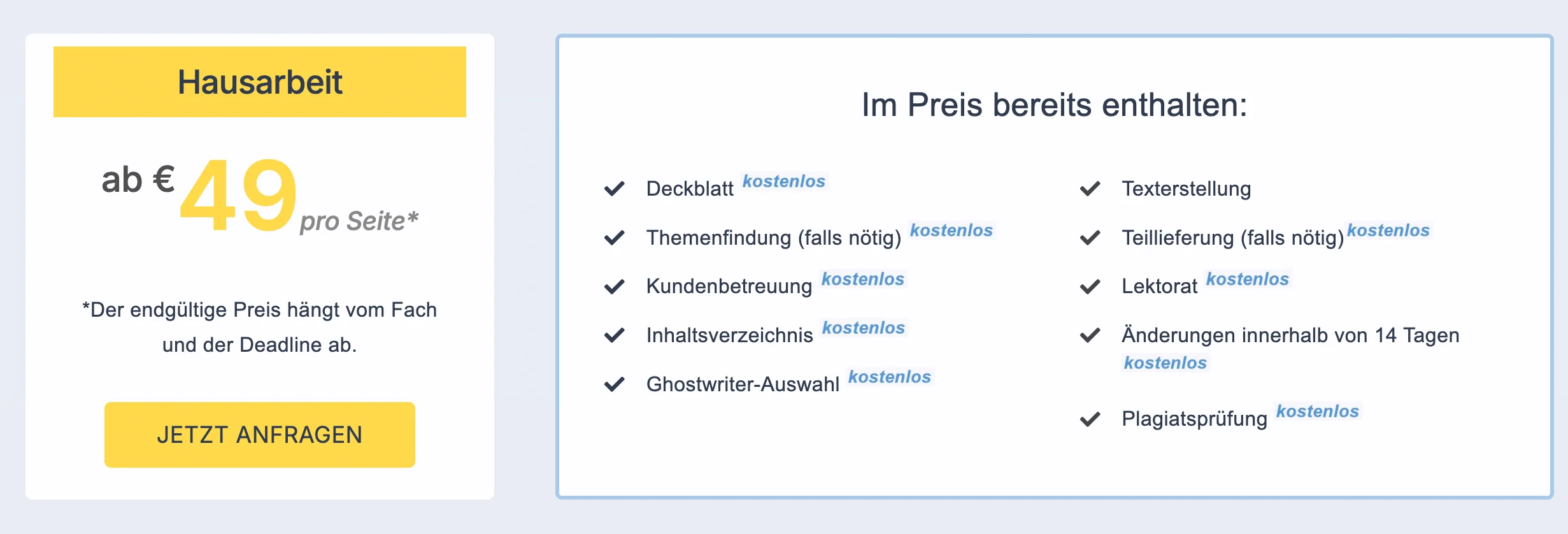 Hausarbeit

ab € 49 pro Seite*

*Der endgültige Preis hängt vom Fach und der Deadline ab.

JETZT ANFRAGEN

Im Preis bereits enthalten:

Deckblatt kostenlos

Themenfindung (falls nötig) kostenlos

Kundenbetreuung kostenlos

Inhaltsverzeichnis kostenlos

Ghostwriter-Auswahl kostenlos

Texterstellung

Teillieferung (falls nötig) kostenlos

Lektorat kostenlos

Änderungen innerhalb von 14 Tagen kostenlos

Plagiatsprüfung kostenlos